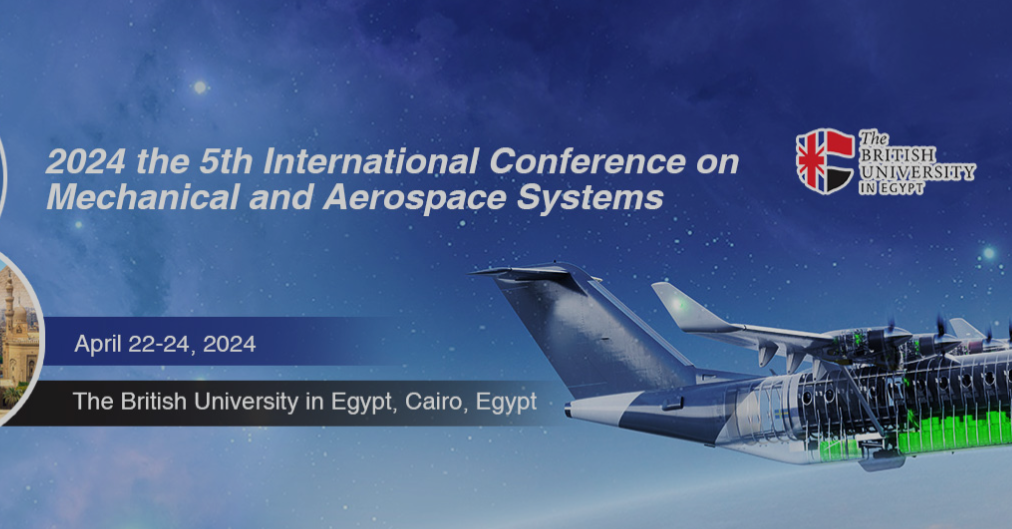 2024 the 5th International Conference on Mechanical and Aerospace Systems

The BRITISH UNIVERSITY IN EGYPT

April 22-24, 2024

The British University in Egypt, Cairo, Egypt